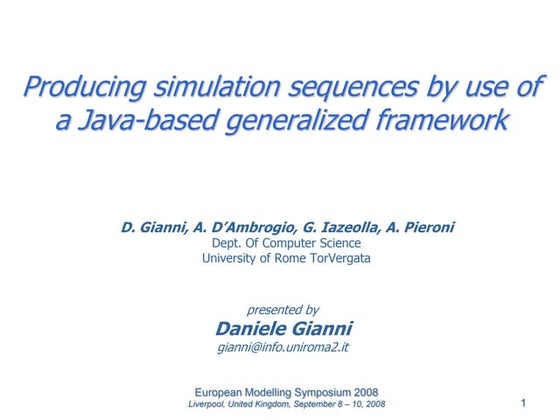 Producing simulation sequences by use of a Java-based generalized framework

D. Gianni, A. D'Ambrogio, G. Iazeolla, A. Pieroni
Dept. Of Computer Science
University of Rome TorVergata

presented by
Daniele Gianni
gianni@info.uniroma2.it

European Modelling Symposium 2008
Liverpool, United Kingdom, September 8 – 10, 2008

1